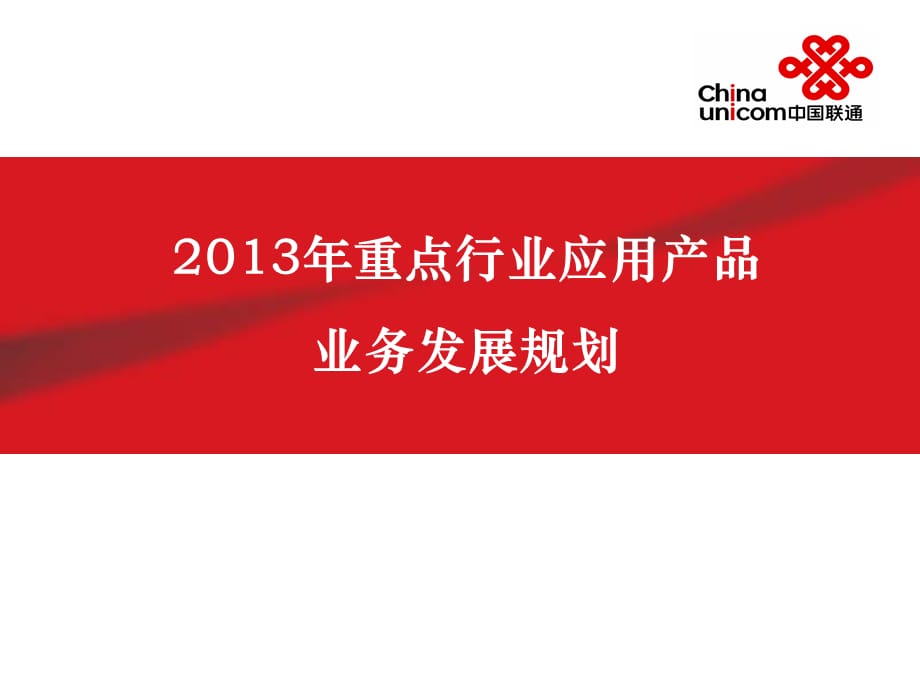 China unicom中国联通

2013年重点行业应用产品

业务发展规划